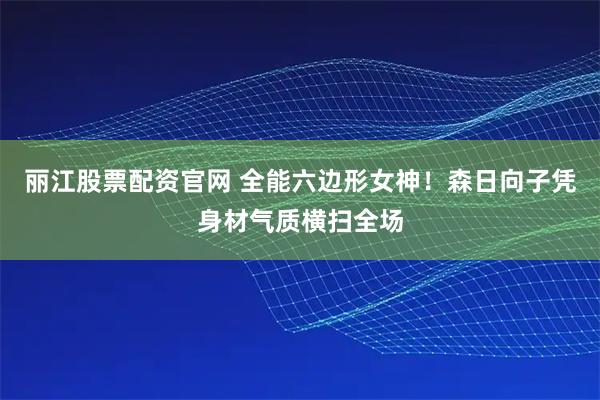 丽江股票配资官网 全能六边形女神！森日向子凭身材气质横扫全场